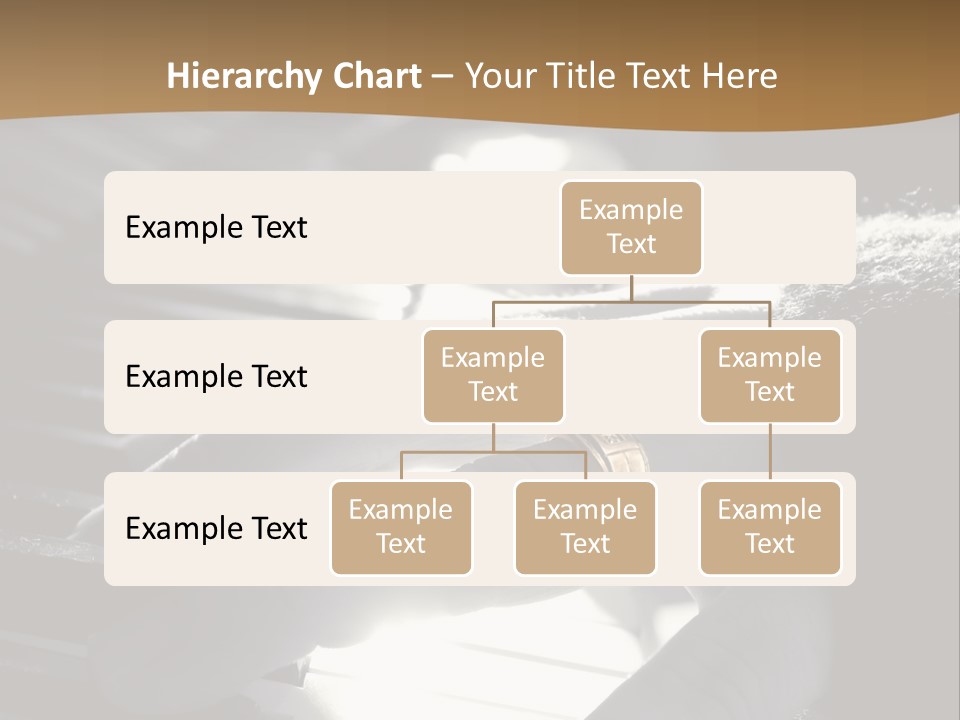 Hierarchy Chart – Your Title Text Here

Example Text

Example Text

Example Text

Example Text

Example Text

Example Text

Example Text

Example Text

Example Text